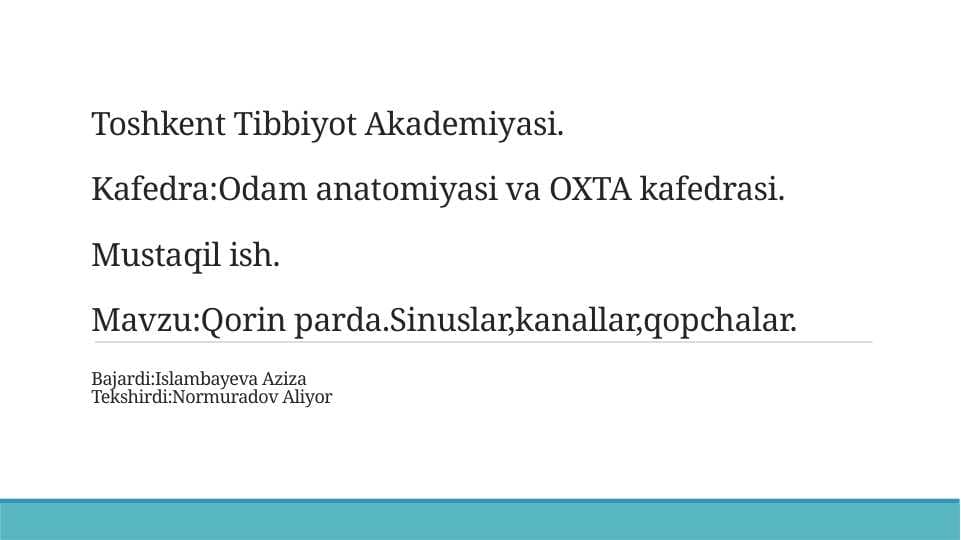 Toshkent Tibbiyot Akademiyasi.

Kafedra:Odam anatomiyasi va OXTA kafedrasi.

Mustaqil ish.

Mavzu:Qorin parda.Sinuslar,kanallar,qopchalar.

Bajardi:Islambayeva Aziza
Tekshirdi:Normuradov Aliyor